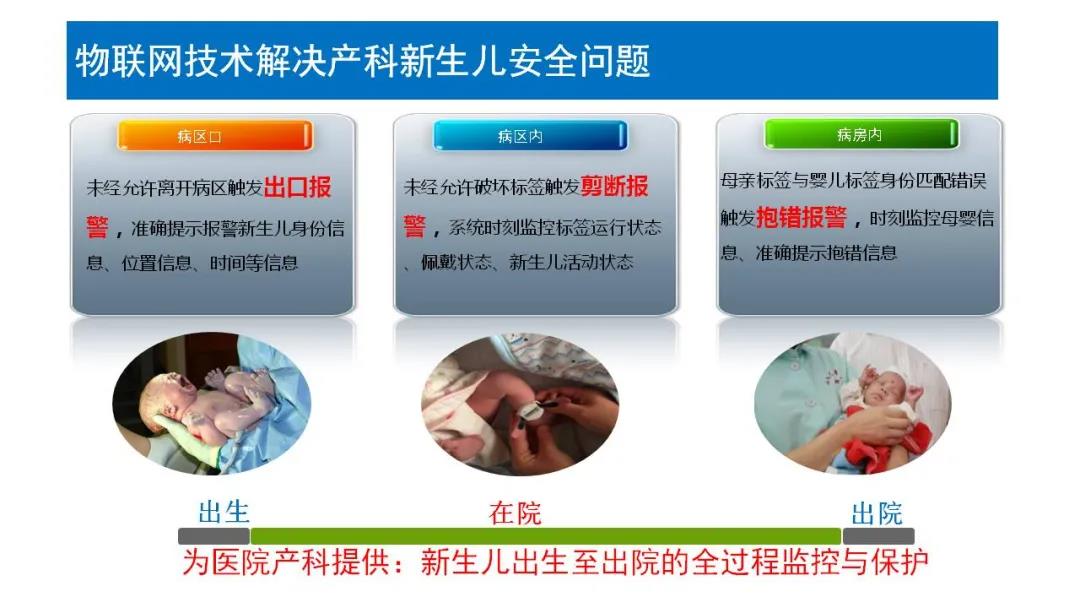 物联网技术解决产科新生儿安全问题

病区口

未经允许离开病区触发出口报警，准确提示报警新生儿身份信息、位置信息、时间等信息

病区内

未经允许破坏标签触发剪断报警，系统时刻监控标签运行状态、佩戴状态、新生儿活动状态

病房内

母亲标签与婴儿标签身份匹配错误触发抱错报警，时刻监控母婴信息、准确提示抱错信息

出生

在院

出院

为医院产科提供：新生儿出生至出院的全过程监控与保护